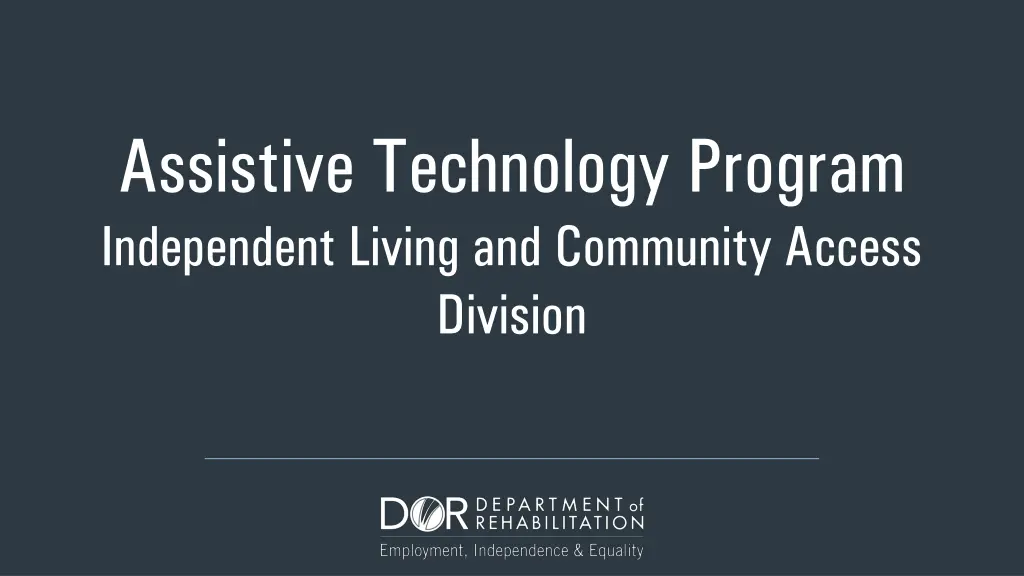 Assistive Technology Program
Independent Living and Community Access Division

DOR DEPARTMENT of REHABILITATION
Employment, Independence & Equality